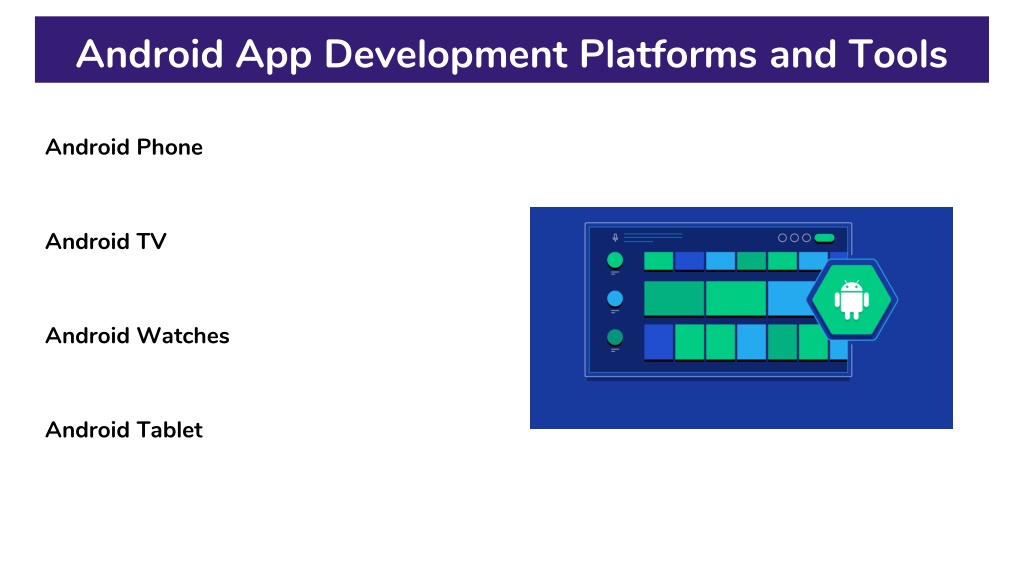 Android App Development Platforms and Tools

Android Phone

Android TV

Android Watches

Android Tablet